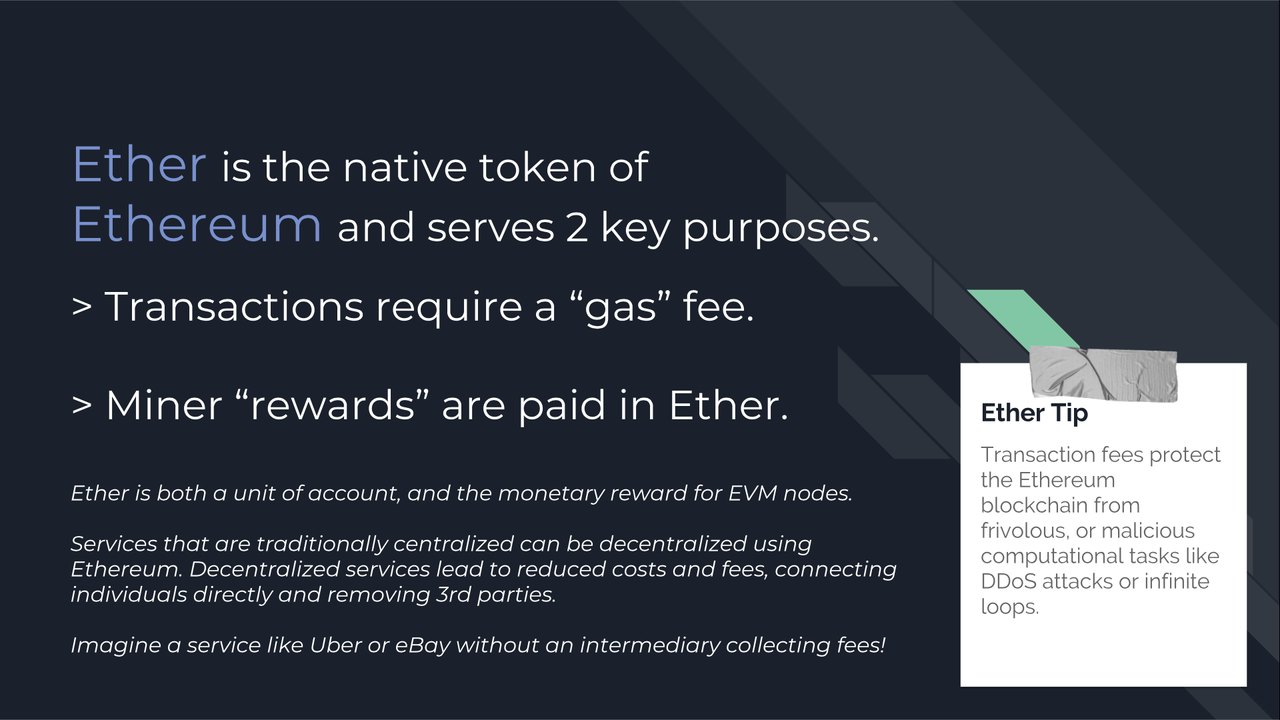 Ether is the native token of Ethereum and serves 2 key purposes.

> Transactions require a "gas" fee.

> Miner "rewards" are paid in Ether.

Ether is both a unit of account, and the monetary reward for EVM nodes.

Services that are traditionally centralized can be decentralized using Ethereum. Decentralized services lead to reduced costs and fees, connecting individuals directly and removing 3rd parties.

Imagine a service like Uber or eBay without an intermediary collecting fees!

Ether Tip

Transaction fees protect the Ethereum blockchain from frivolous, or malicious computational tasks like DDoS attacks or infinite loops.